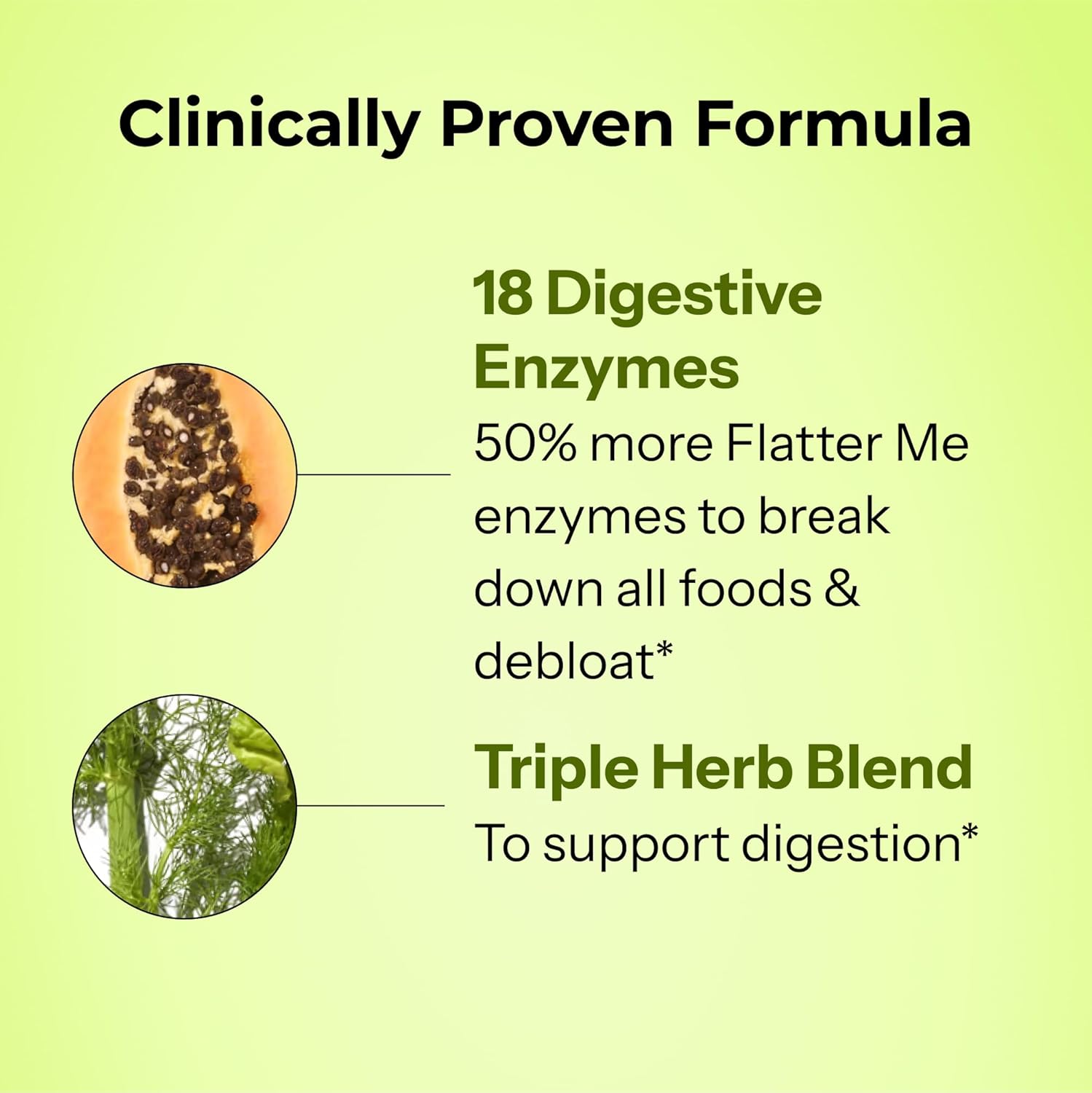 Clinically Proven Formula

18 Digestive Enzymes
50% more Flatter Me enzymes to break down all foods & debloat*

Triple Herb Blend
To support digestion*